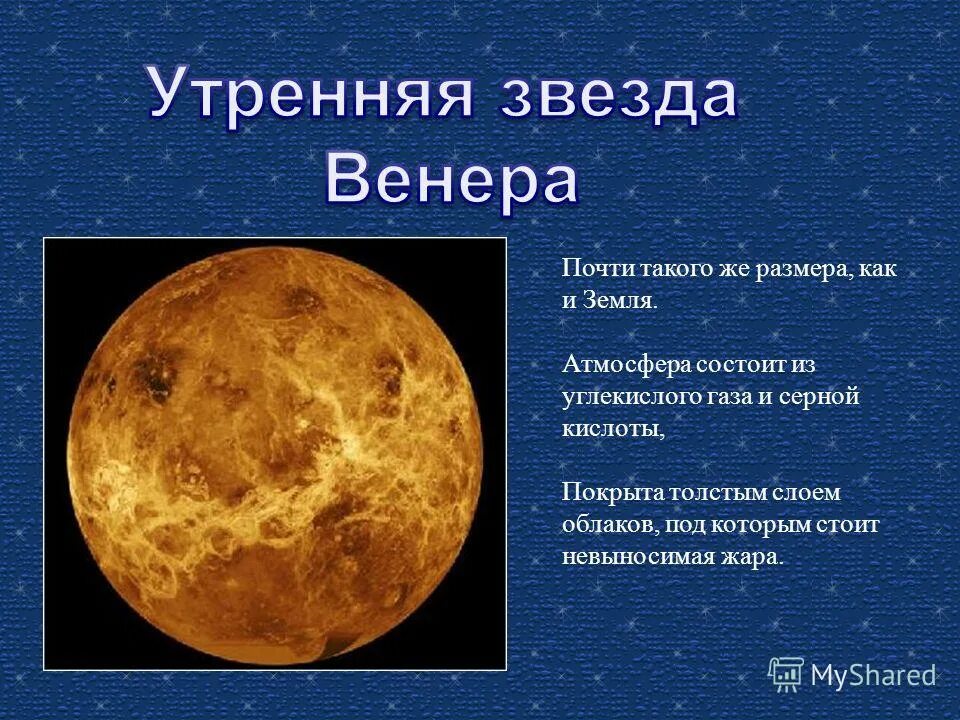 Утренняя звезда
Венера

Почти такого же размера, как и Земля.

Атмосфера состоит из углекислого газа и серной кислоты,

Покрыта толстым слоем облаков, под которым стоит невыносимая жара.

MyShared